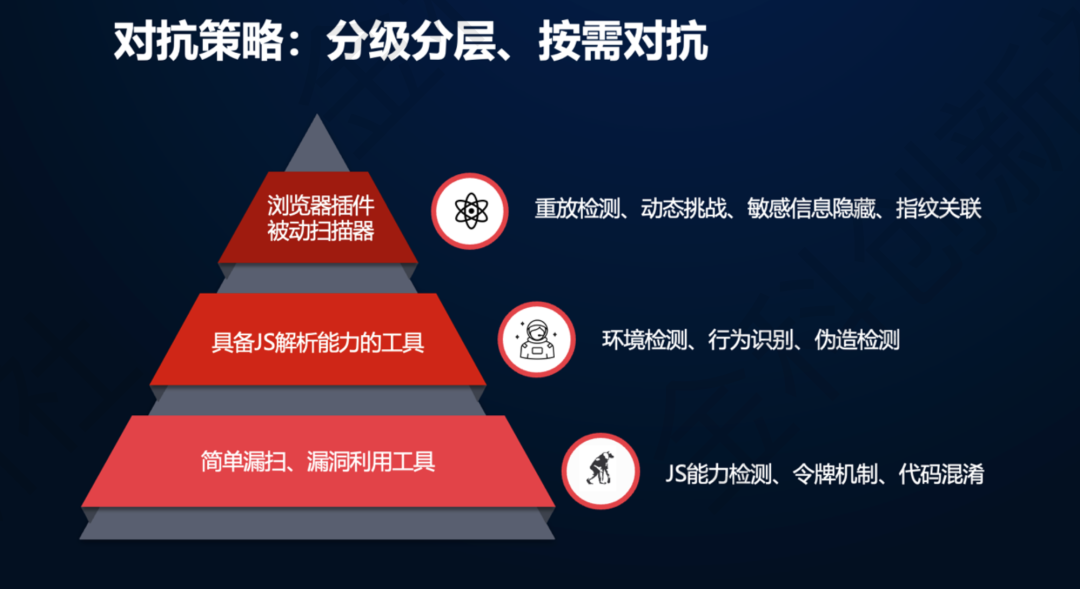 对抗策略：分级分层、按需对抗

浏览器插件
被动扫描器

重放检测、动态挑战、敏感信息隐藏、指纹关联

具备JS解析能力的工具

环境检测、行为识别、伪造检测

简单漏扫、漏洞利用工具

JS能力检测、令牌机制、代码混淆